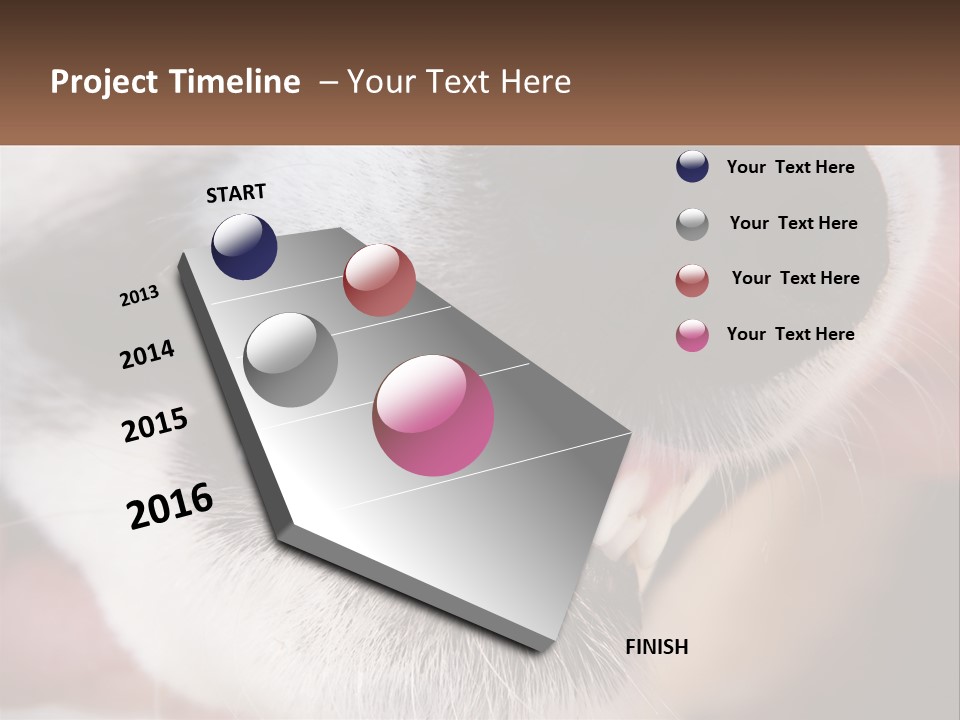 Project Timeline – Your Text Here

START

2013

2014

2015

2016

FINISH

Your Text Here

Your Text Here

Your Text Here

Your Text Here